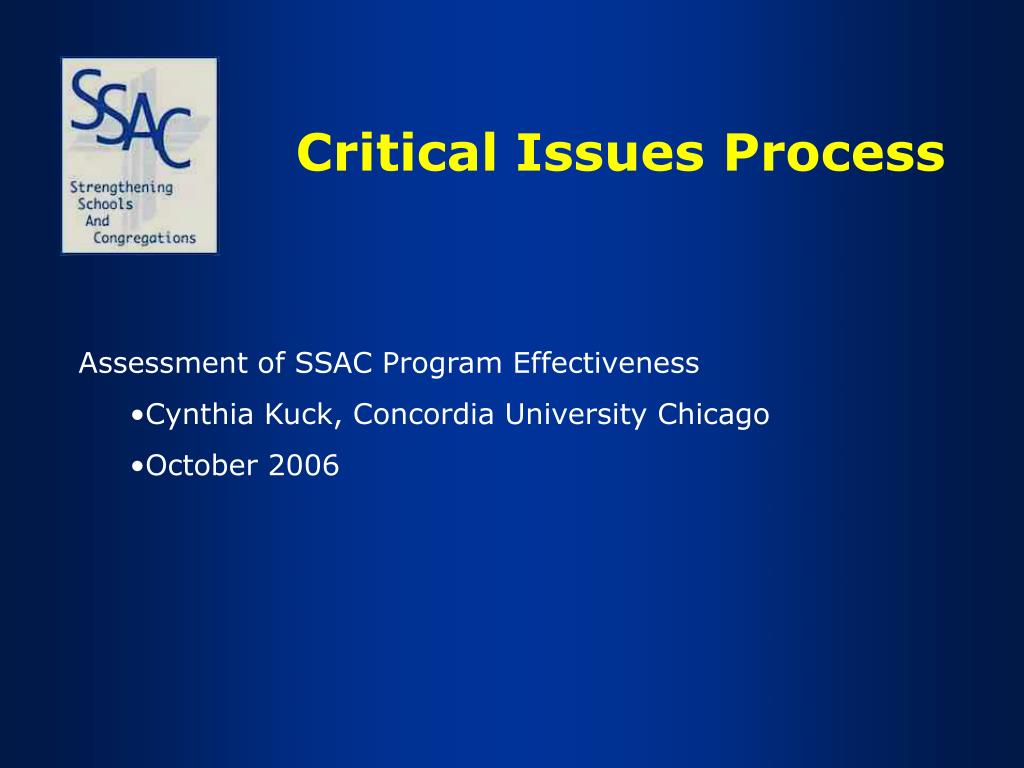 SSAC
Strengthening Schools And Congregations

Critical Issues Process

Assessment of SSAC Program Effectiveness

•Cynthia Kuck, Concordia University Chicago

•October 2006